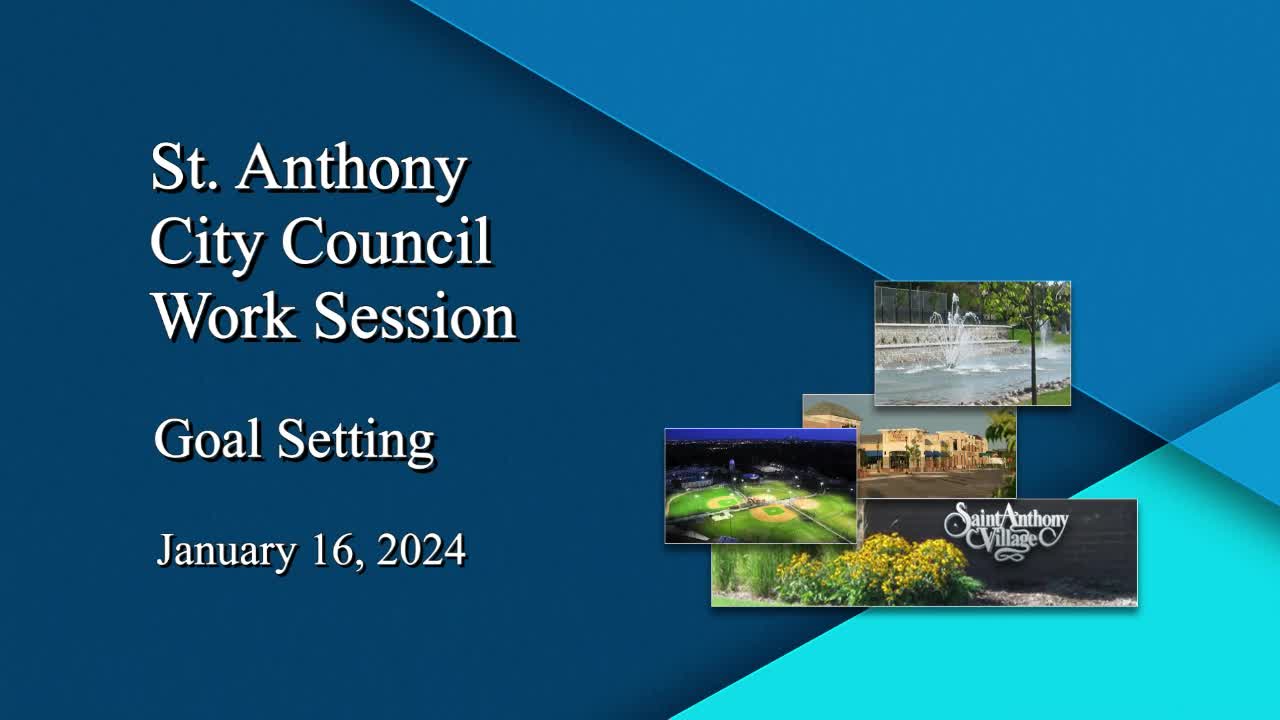 St. Anthony
City Council
Work Session

Goal Setting

January 16, 2024

Saint Anthony Village